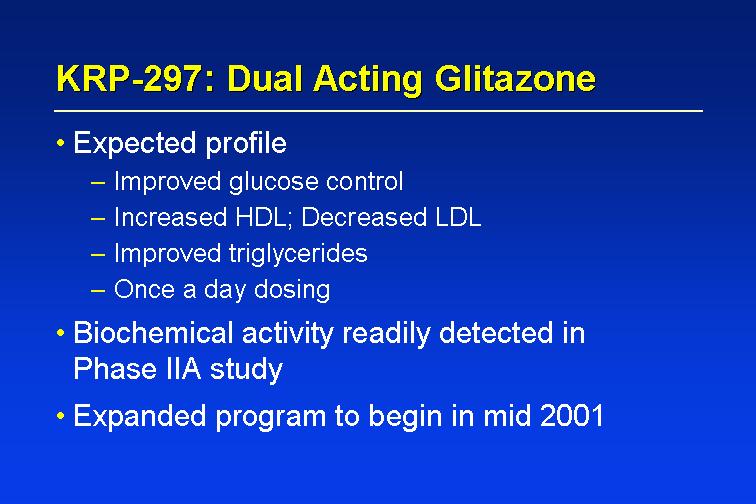 KRP-297: Dual Acting Glitazone

• Expected profile
– Improved glucose control
– Increased HDL; Decreased LDL
– Improved triglycerides
– Once a day dosing

• Biochemical activity readily detected in Phase IIA study

• Expanded program to begin in mid 2001